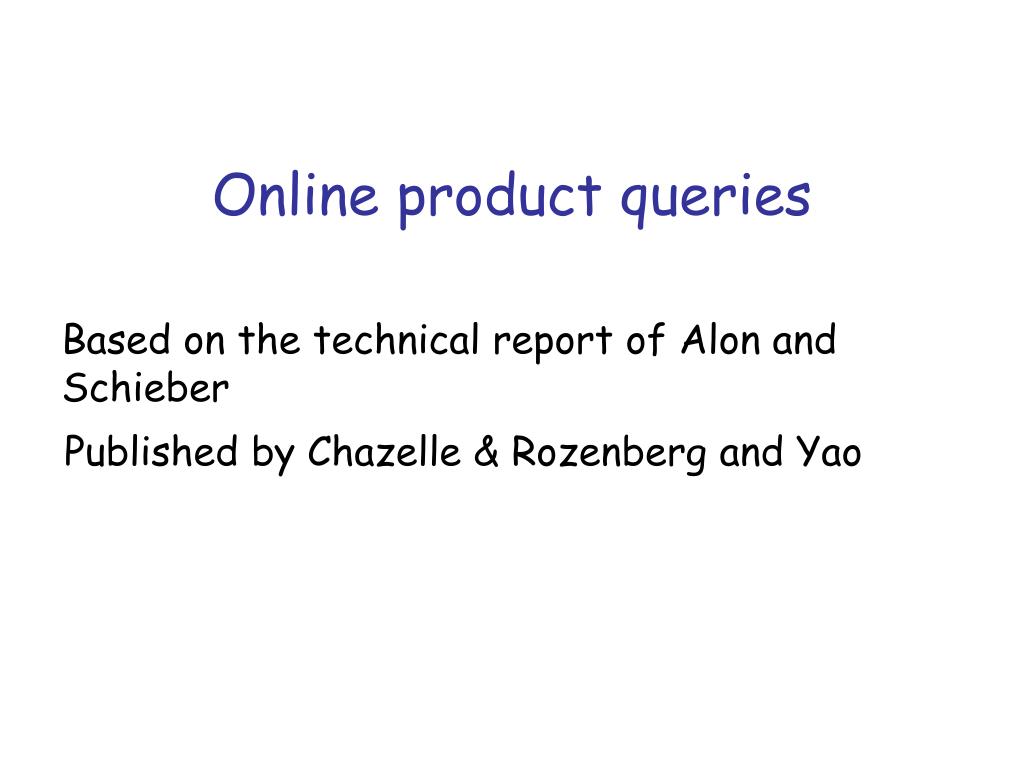 Online product queries

Based on the technical report of Alon and Schieber

Published by Chazelle & Rozenberg and Yao